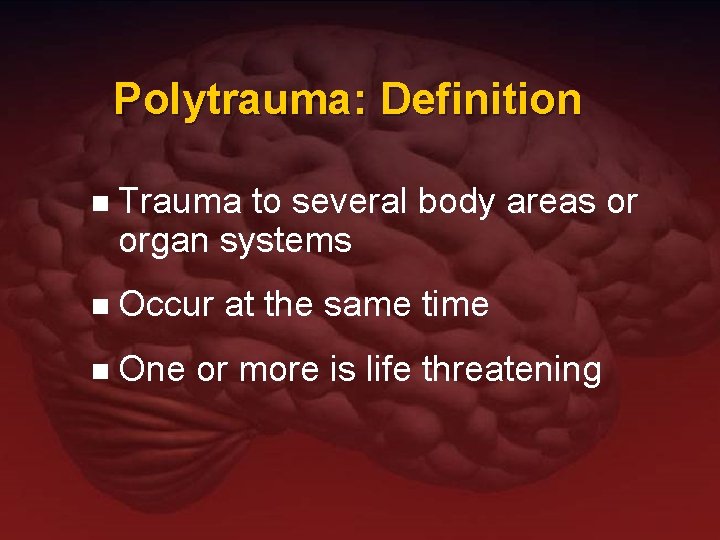 Polytrauma: Definition

■ Trauma to several body areas or organ systems

■ Occur at the same time

■ One or more is life threatening